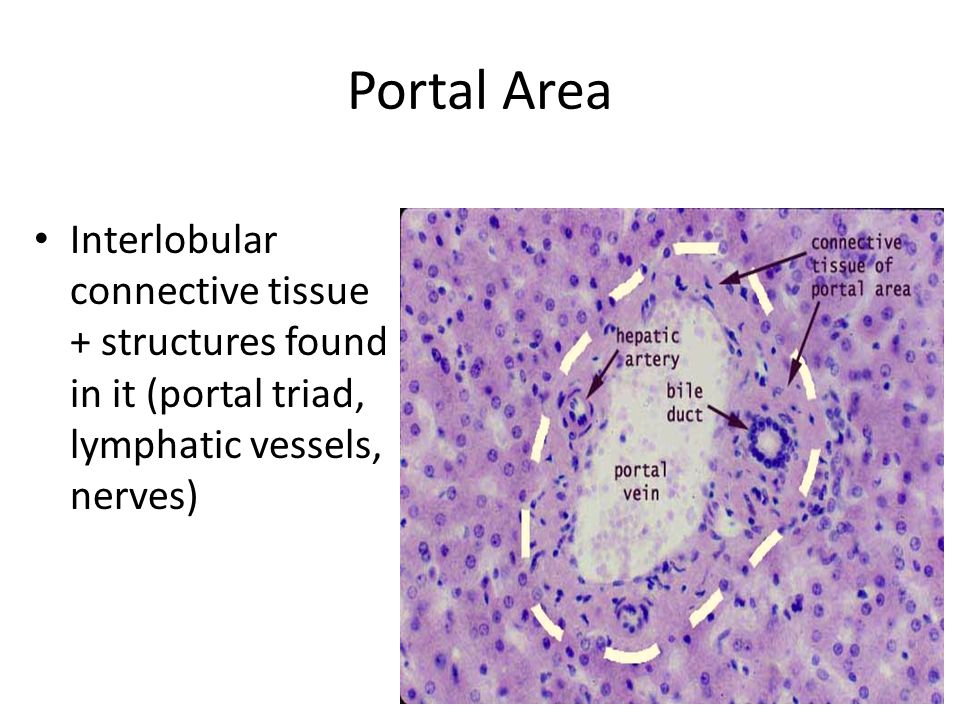 Portal Area

• Interlobular connective tissue + structures found in it (portal triad, lymphatic vessels, nerves)

connective tissue of portal area

hepatic artery

bile duct

portal vein